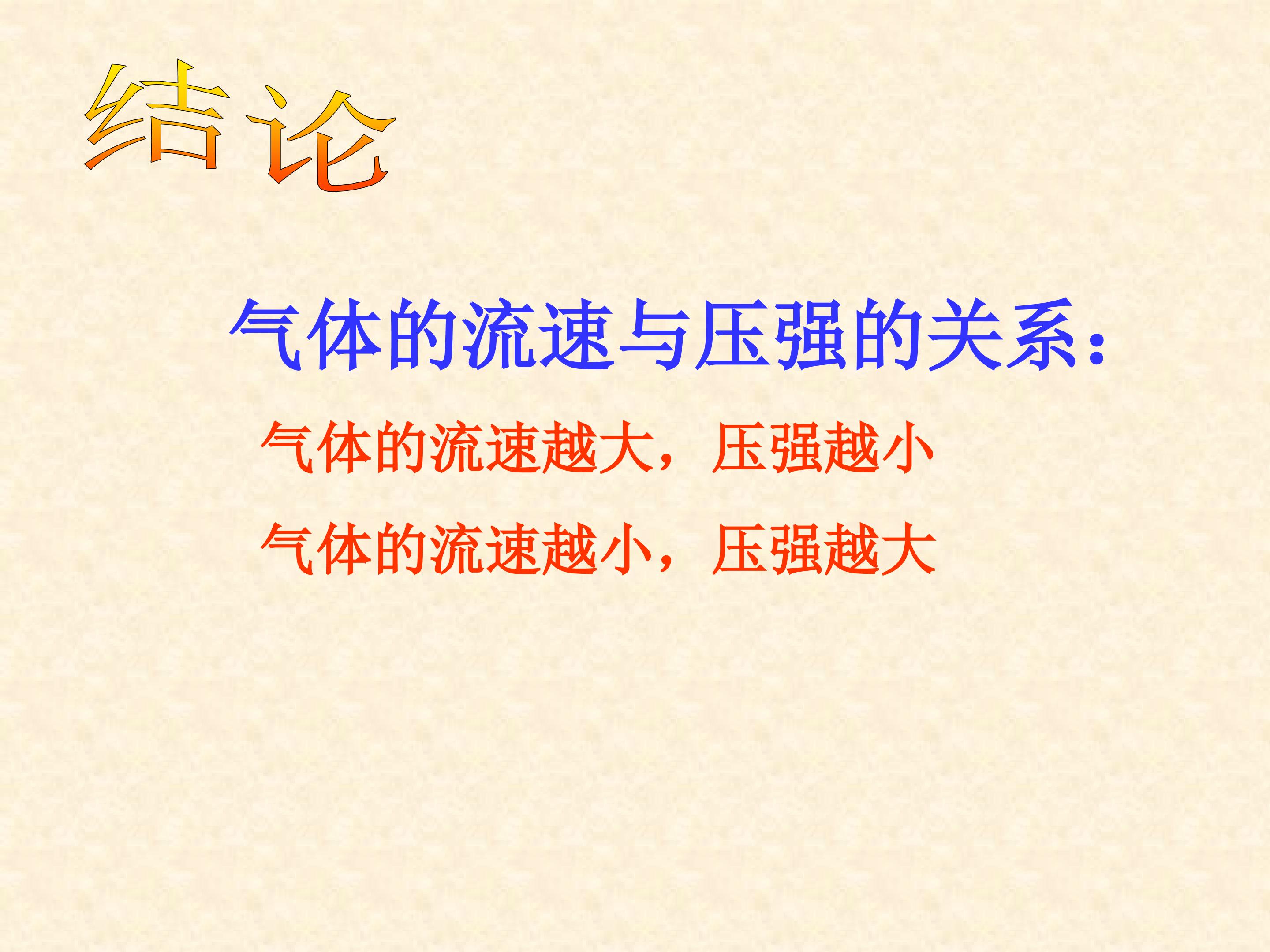 结论

气体的流速与压强的关系：

气体的流速越大，压强越小

气体的流速越小，压强越大